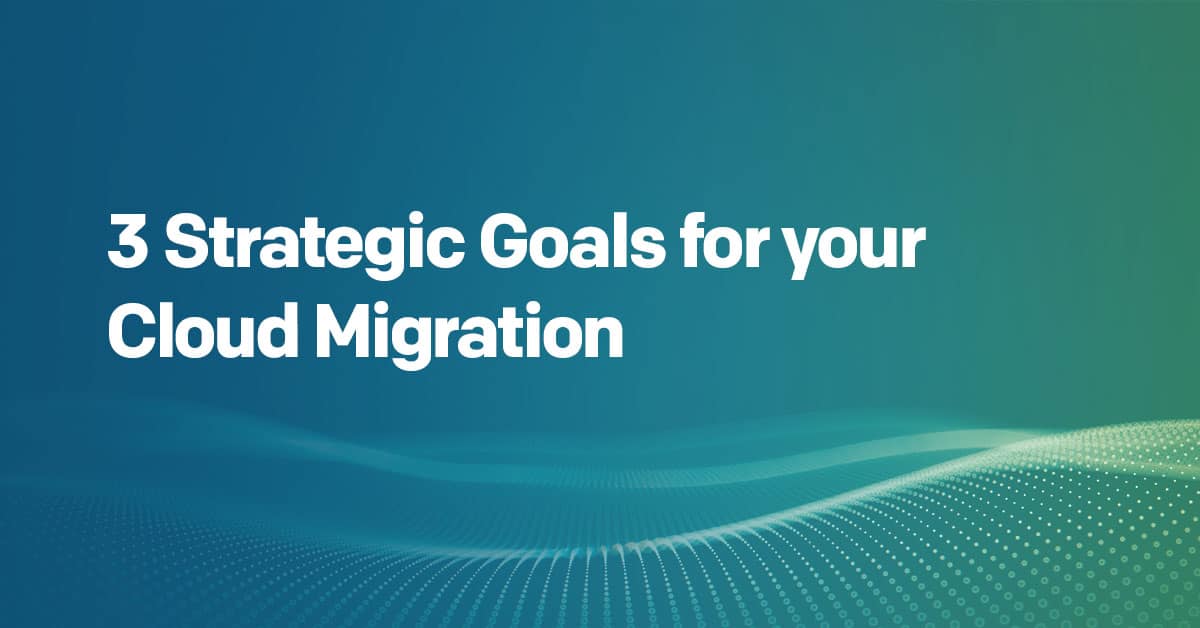 3 Strategic Goals for your Cloud Migration